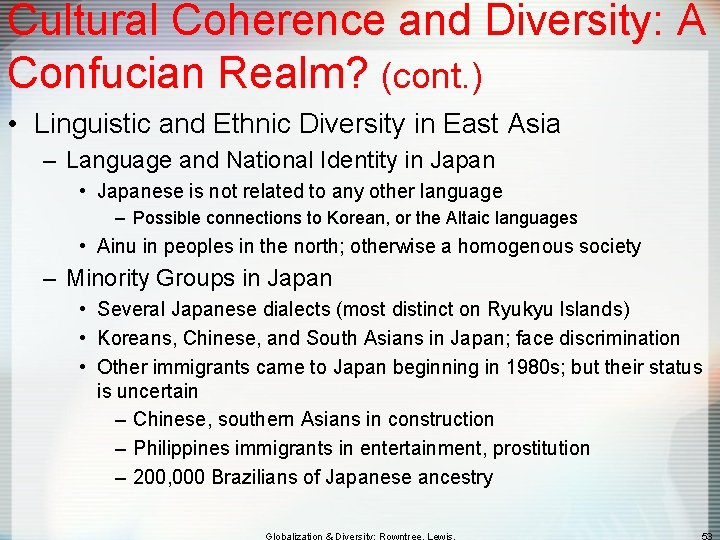 Cultural Coherence and Diversity: A Confucian Realm? (cont.)

• Linguistic and Ethnic Diversity in East Asia
– Language and National Identity in Japan
• Japanese is not related to any other language
– Possible connections to Korean, or the Altaic languages
• Ainu in peoples in the north; otherwise a homogenous society
– Minority Groups in Japan
• Several Japanese dialects (most distinct on Ryukyu Islands)
• Koreans, Chinese, and South Asians in Japan; face discrimination
• Other immigrants came to Japan beginning in 1980s; but their status is uncertain
– Chinese, southern Asians in construction
– Philippines immigrants in entertainment, prostitution
– 200,000 Brazilians of Japanese ancestry

Globalization & Diversity: Rowntree, Lewis,

53